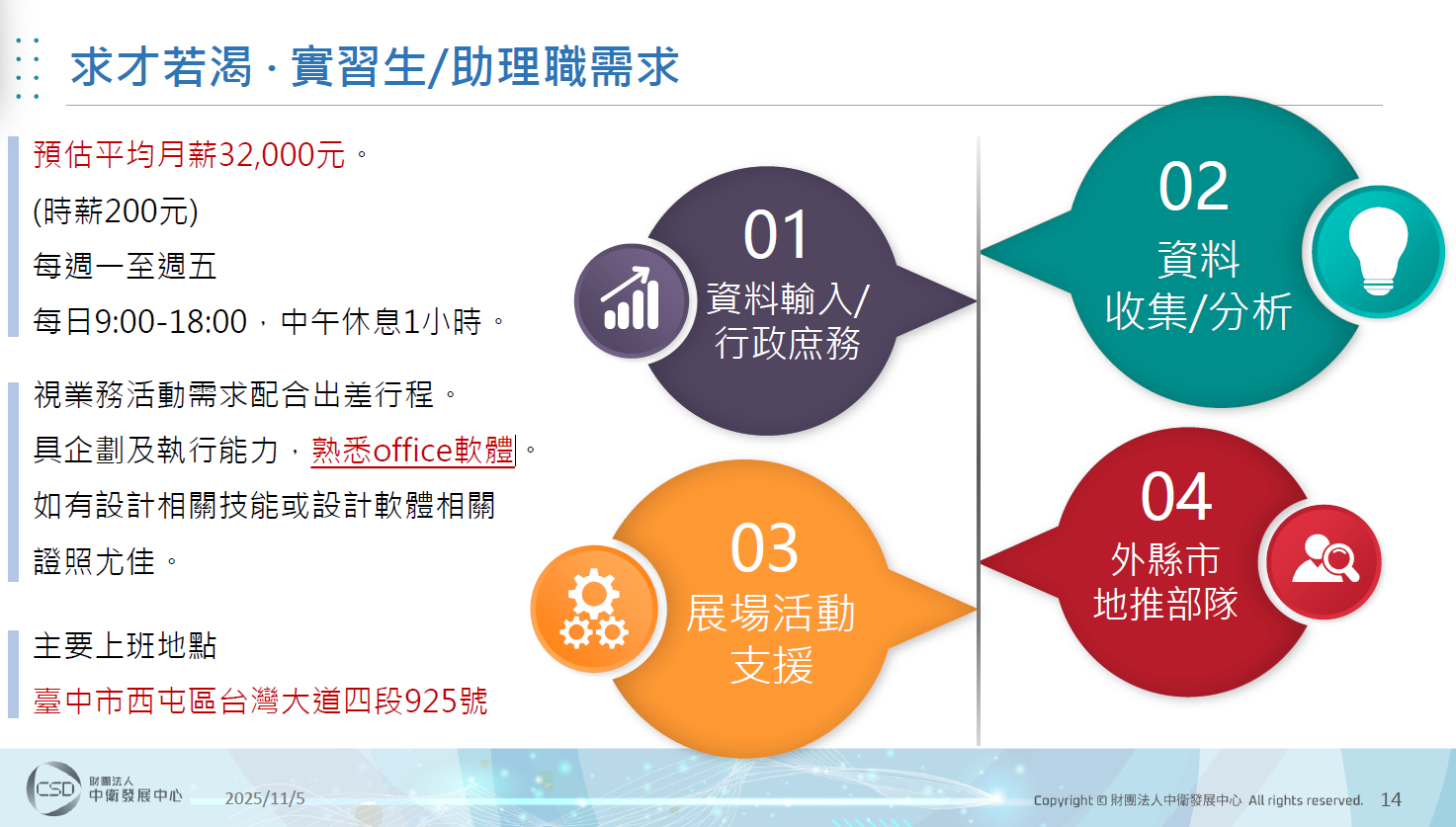 求才若渴 · 實習生/助理職需求

預估平均月薪32,000元。
(時薪200元)
每週一至週五
每日9:00-18:00，中午休息1小時。

視業務活動需求配合出差行程。
具企劃及執行能力，熟悉office軟體。
如有設計相關技能或設計軟體相關證照尤佳。

主要上班地點
臺中市西屯區台灣大道四段925號

01
資料輸入/
行政庶務

02
資料
收集/分析

03
展場活動
支援

04
外縣市
地推部隊

CSD 財團法人 中衛發展中心

2025/11/5

Copyright © 財團法人中衛發展中心 All rights reserved. 14